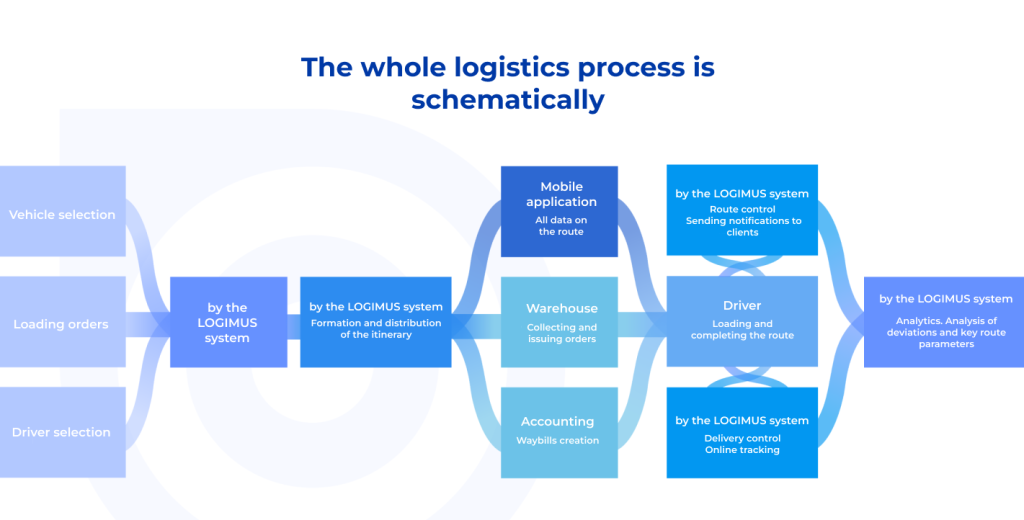 The whole logistics process is schematically

Vehicle selection

Loading orders

Driver selection

by the LOGIMUS system

by the LOGIMUS system
Formation and distribution of the itinerary

Mobile application
All data on the route

Warehouse
Collecting and issuing orders

Accounting
Waybills creation

by the LOGIMUS system
Route control
Sending notifications to clients

Driver
Loading and completing the route

by the LOGIMUS system
Delivery control
Online tracking

by the LOGIMUS system
Analytics. Analysis of deviations and key route parameters